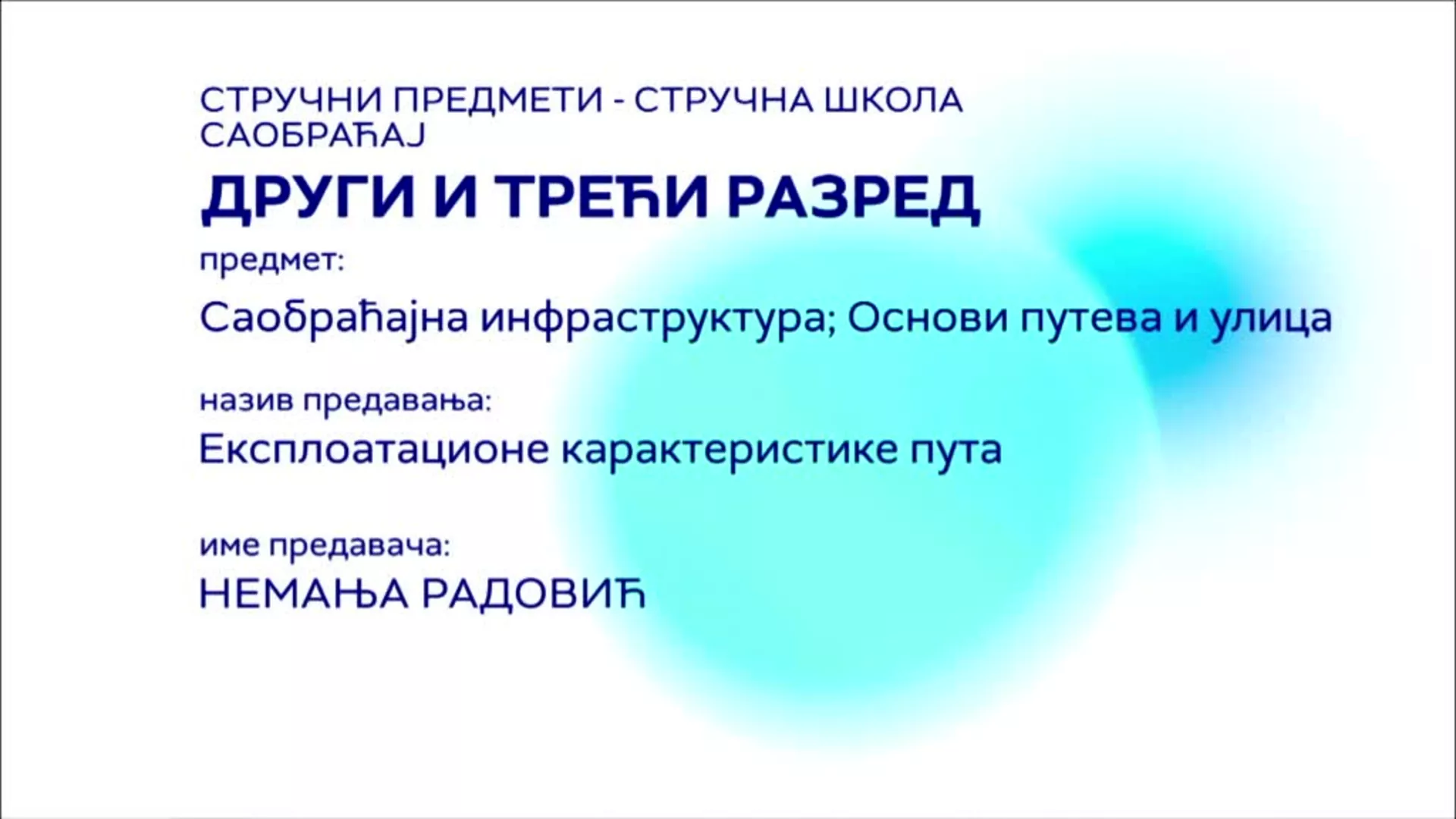 СТРУЧНИ ПРЕДМЕТИ - СТРУЧНА ШКОЛА
САОБРАЋАЈ

ДРУГИ И ТРЕЋИ РАЗРЕД

предмет:

Саобраћајна инфраструктура; Основи путева и улица

назив предавања:

Експлоатационе карактеристике пута

име предавача:

НЕМАЊА РАДОВИЋ